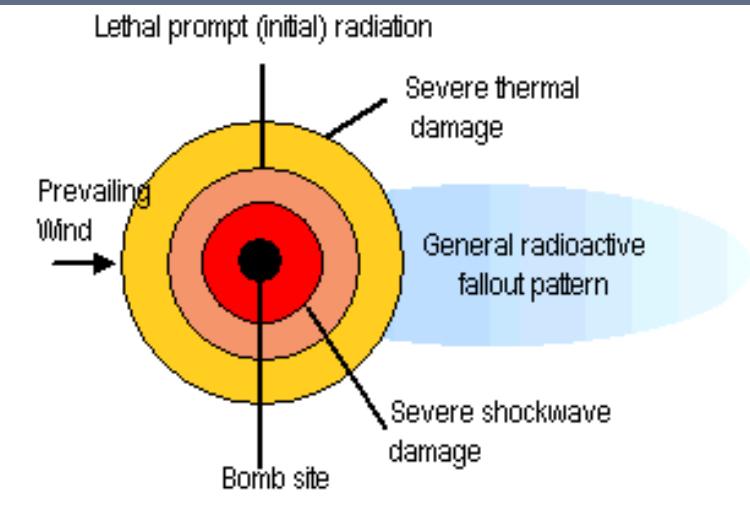 Lethal prompt (initial) radiation

Severe thermal damage

Prevailing Wind

General radioactive fallout pattern

Severe shockwave damage

Bomb site